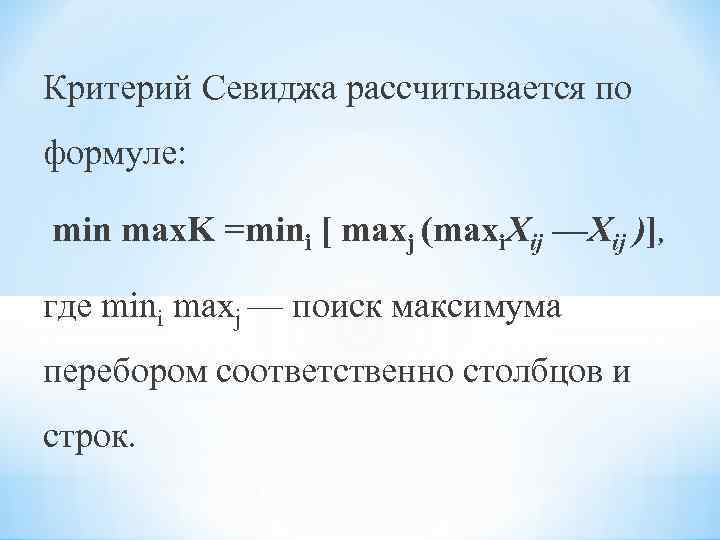 Критерий Севиджа рассчитывается по формуле:

$\min \max K = \min_i [ \max_j (\max_i X_{ij} — X_{ij} )]$,

где $\min_i \max_j$ — поиск максимума перебором соответственно столбцов и строк.